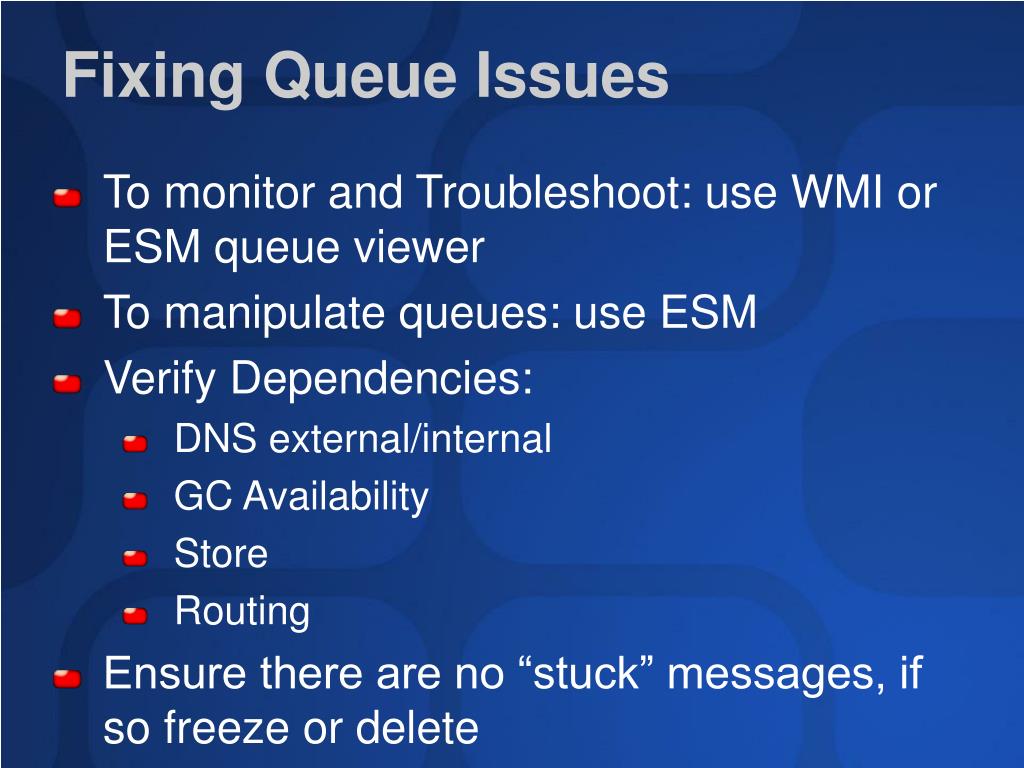 Fixing Queue Issues

To monitor and Troubleshoot: use WMI or ESM queue viewer

To manipulate queues: use ESM

Verify Dependencies:

DNS external/internal

GC Availability

Store

Routing

Ensure there are no “stuck” messages, if so freeze or delete